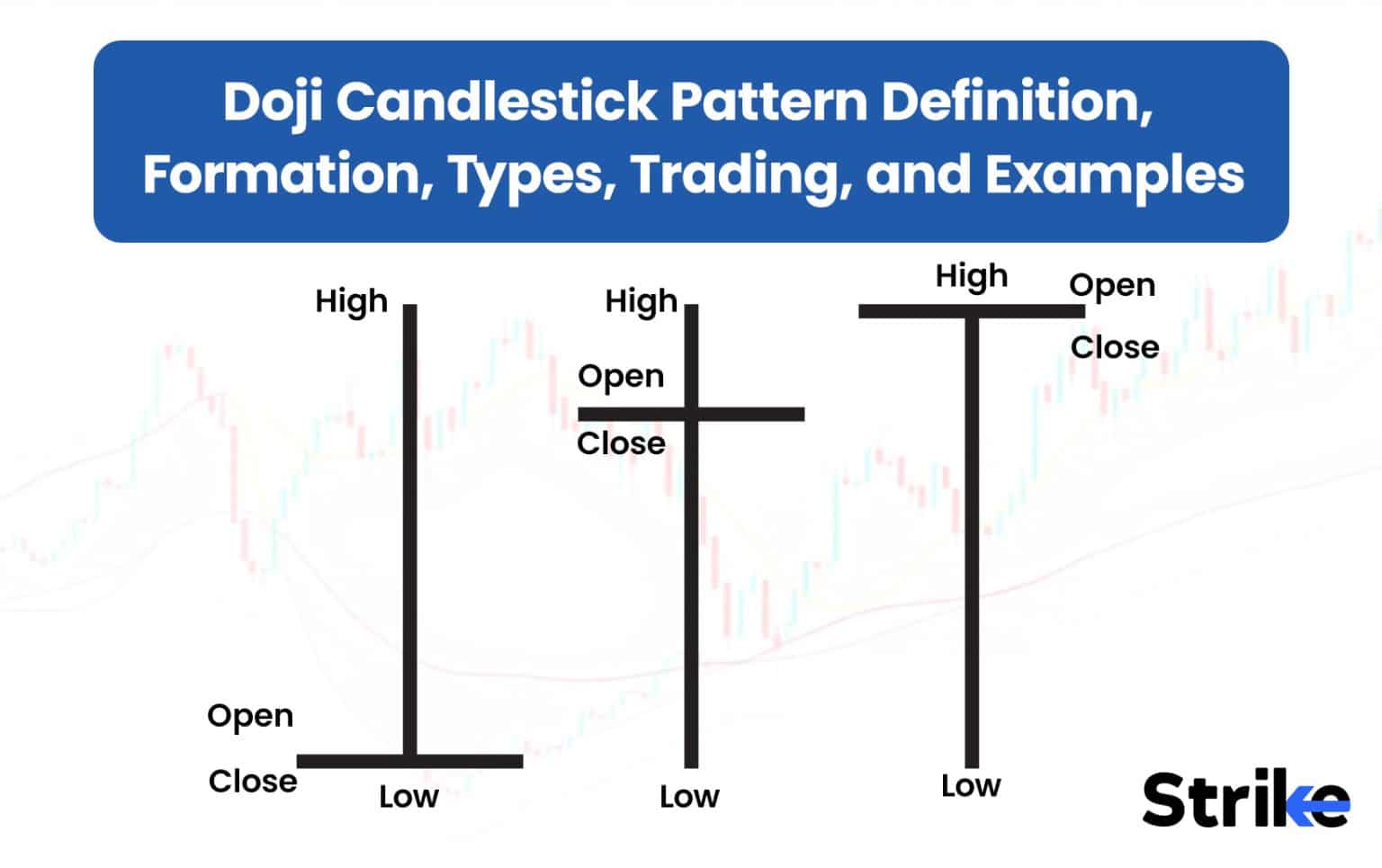 Doji Candlestick Pattern Definition, Formation, Types, Trading, and Examples

High

Open

Close

Low

High

Open

Close

Low

High

Open

Close

Low

Strike